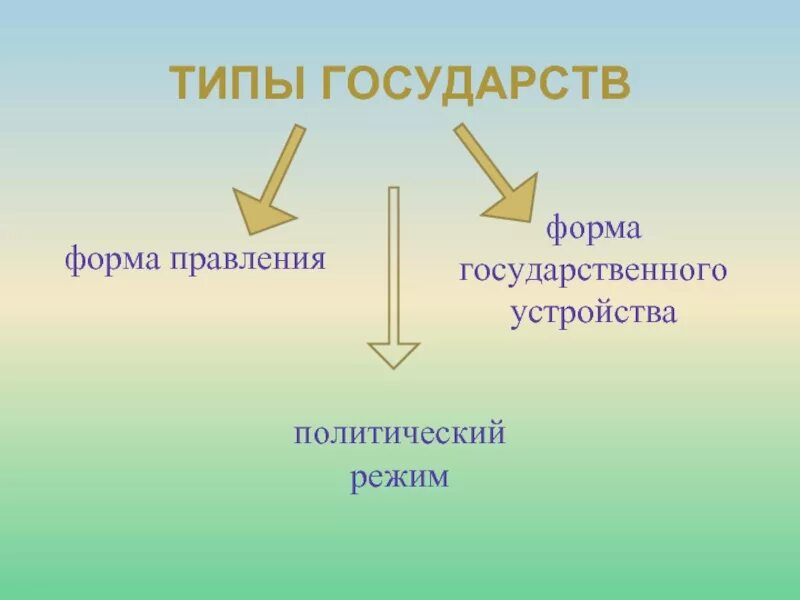 ТИПЫ ГОСУДАРСТВ

форма правления

форма государственного устройства

политический режим